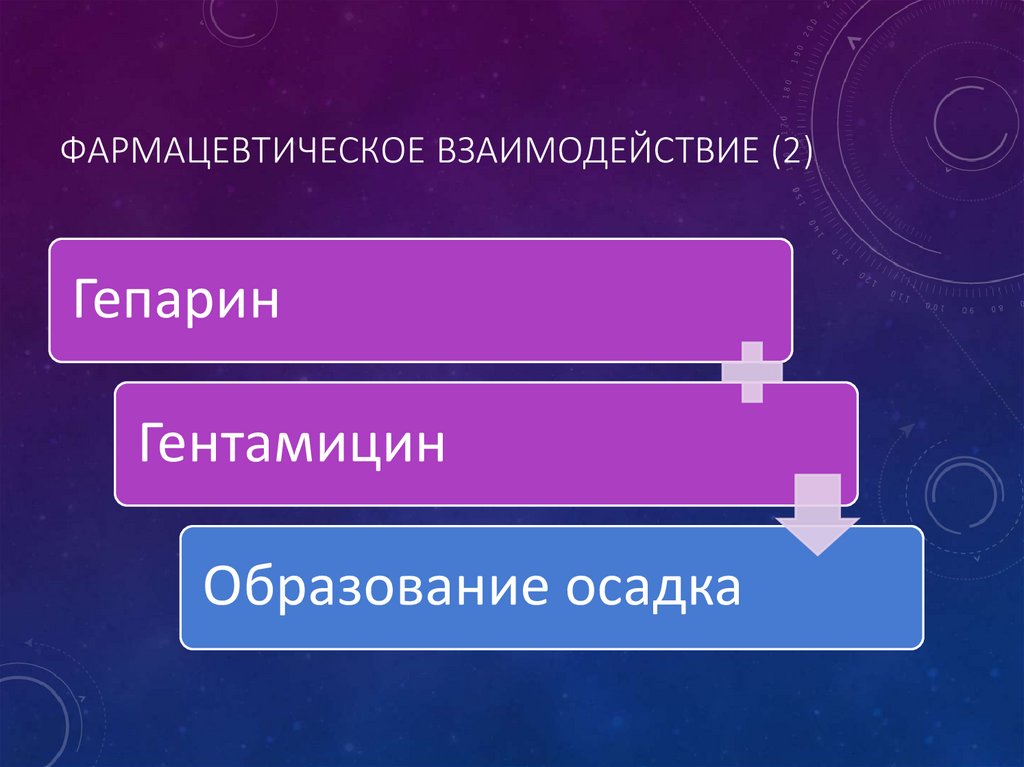 ФАРМАЦЕВТИЧЕСКОЕ ВЗАИМОДЕЙСТВИЕ (2)

Гепарин

Гентамицин

Образование осадка